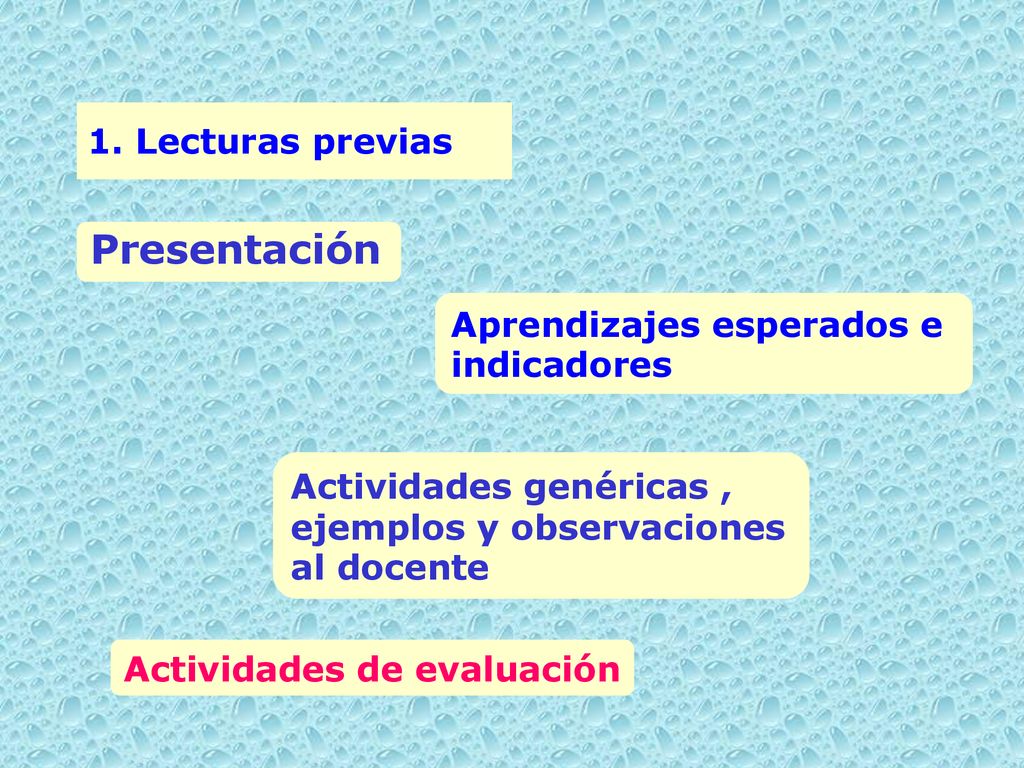 1. Lecturas previas

Presentación

Aprendizajes esperados e indicadores

Actividades genéricas , ejemplos y observaciones al docente

Actividades de evaluación